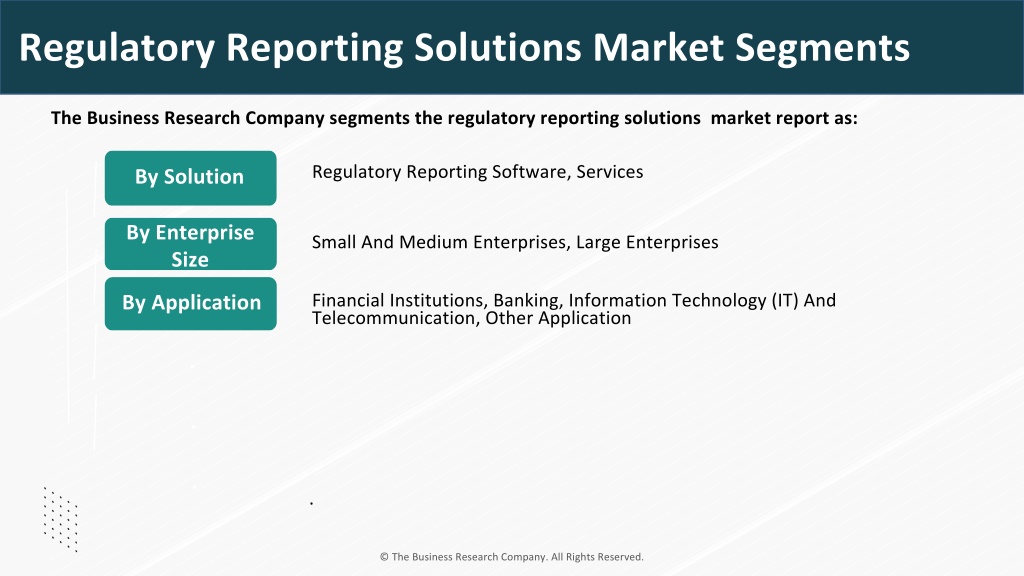 Regulatory Reporting Solutions Market Segments

The Business Research Company segments the regulatory reporting solutions market report as:

By Solution

Regulatory Reporting Software, Services

By Enterprise Size

Small And Medium Enterprises, Large Enterprises

By Application

Financial Institutions, Banking, Information Technology (IT) And Telecommunication, Other Application

.

© The Business Research Company. All Rights Reserved.